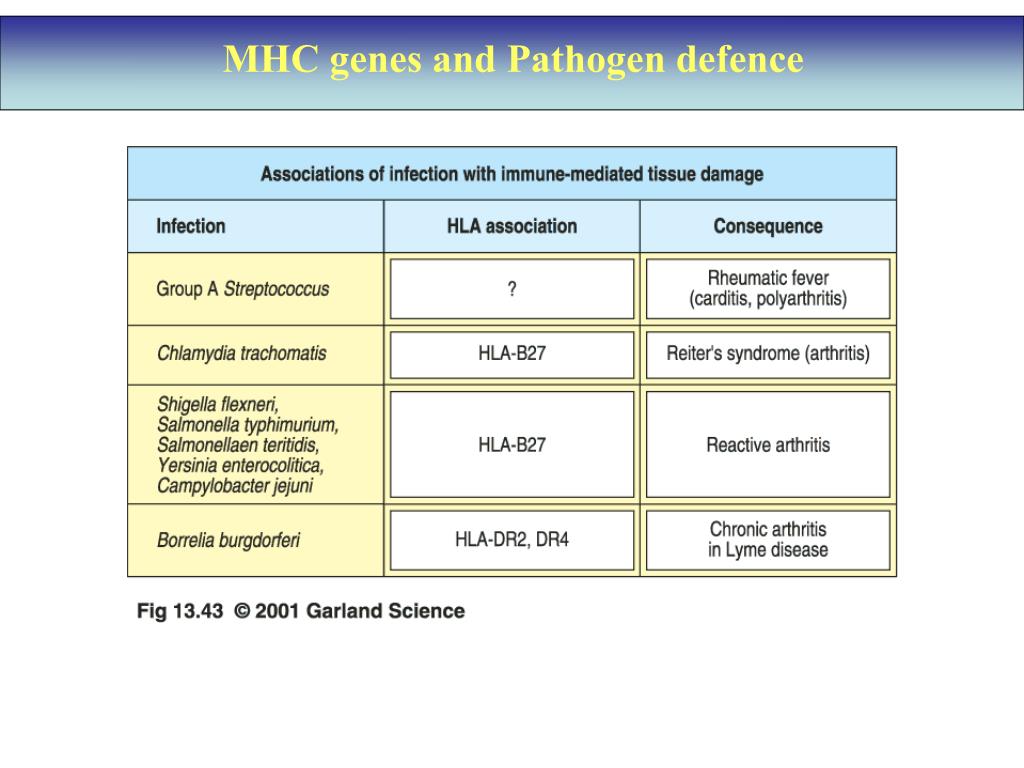 MHC genes and Pathogen defence

Associations of infection with immune-mediated tissue damage

| Infection | HLA association | Consequence |
|---|---|---|
| Group A Streptococcus | ? | Rheumatic fever (carditis, polyarthritis) |
| Chlamydia trachomatis | HLA-B27 | Reiter's syndrome (arthritis) |
| Shigella flexneri, Salmonella typhimurium, Salmonellaen teritidis, Yersinia enterocolitica, Campylobacter jejuni | HLA-B27 | Reactive arthritis |
| Borrelia burgdorferi | HLA-DR2, DR4 | Chronic arthritis in Lyme disease |

Fig 13.43 © 2001 Garland Science